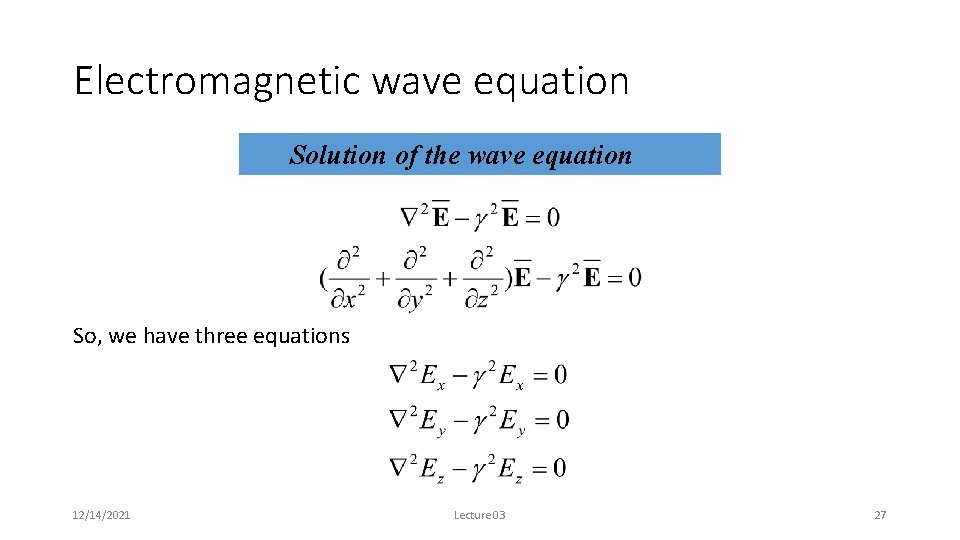 Electromagnetic wave equation

Solution of the wave equation

$\nabla^2 \overline{\mathbf{E}} - \gamma^2 \overline{\mathbf{E}} = 0$

$(\frac{\partial^2}{\partial x^2} + \frac{\partial^2}{\partial y^2} + \frac{\partial^2}{\partial z^2})\overline{\mathbf{E}} - \gamma^2 \overline{\mathbf{E}} = 0$

So, we have three equations

$\nabla^2 E_x - \gamma^2 E_x = 0$

$\nabla^2 E_y - \gamma^2 E_y = 0$

$\nabla^2 E_z - \gamma^2 E_z = 0$

12/14/2021 Lecture03 27